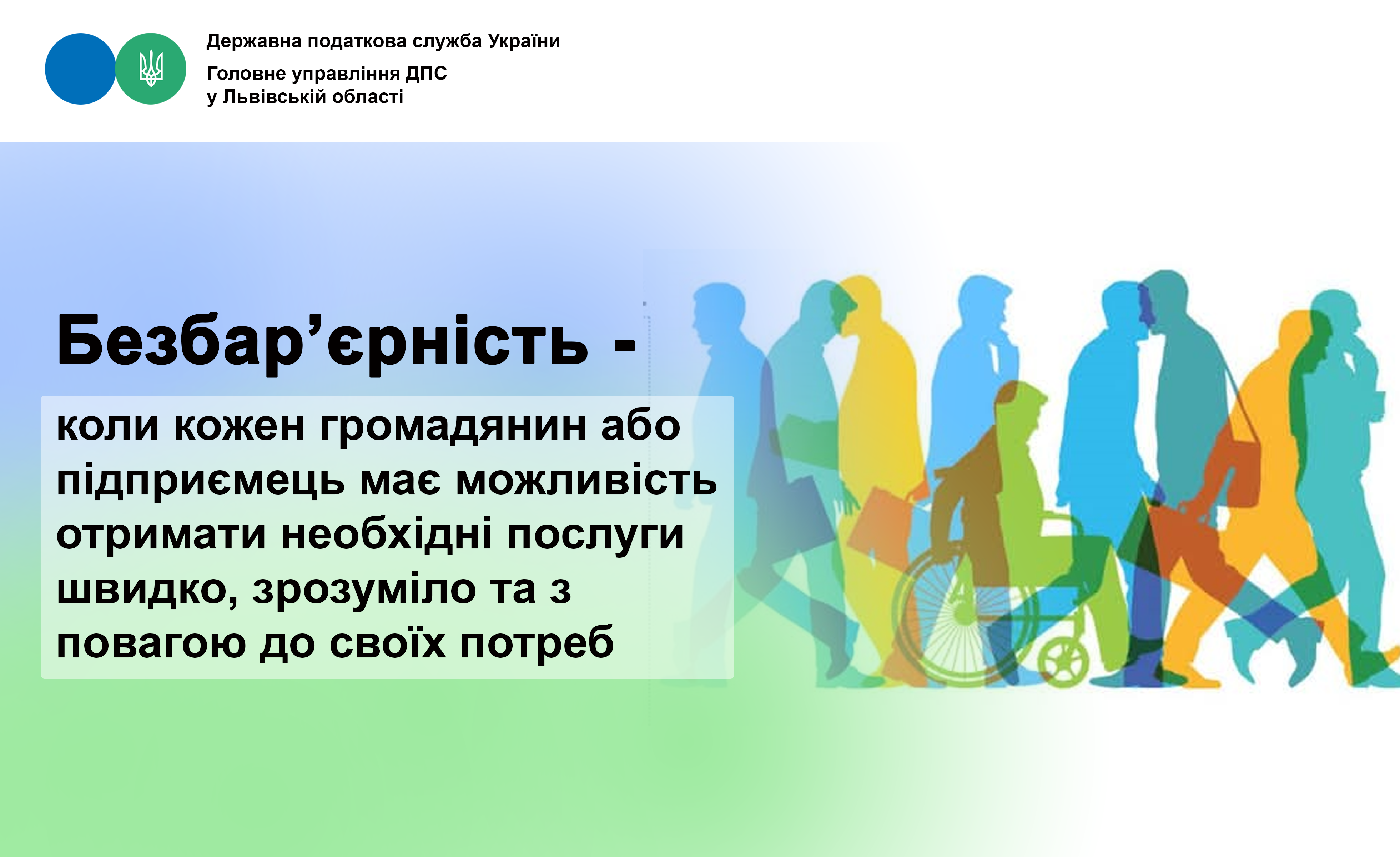 Державна податкова служба України

Головне управління ДПС
у Львівській області

Безбар’єрність -

коли кожен громадянин або підприємець має можливість отримати необхідні послуги швидко, зрозуміло та з повагою до своїх потреб